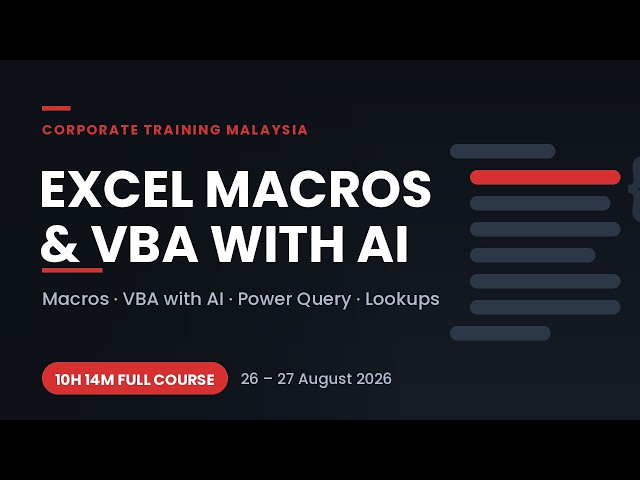 CORPORATE TRAINING MALAYSIA

EXCEL MACROS & VBA WITH AI

Macros · VBA with AI · Power Query · Lookups

10H 14M FULL COURSE

26 – 27 August 2026